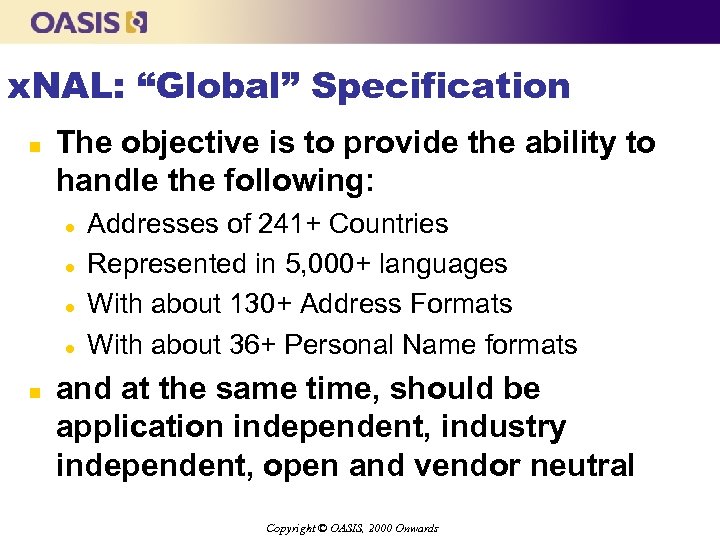 OASIS

xNAL: “Global” Specification

The objective is to provide the ability to handle the following:

Addresses of 241+ Countries

Represented in 5,000+ languages

With about 130+ Address Formats

With about 36+ Personal Name formats

and at the same time, should be application independent, industry independent, open and vendor neutral

Copyright © OASIS, 2000 Onwards